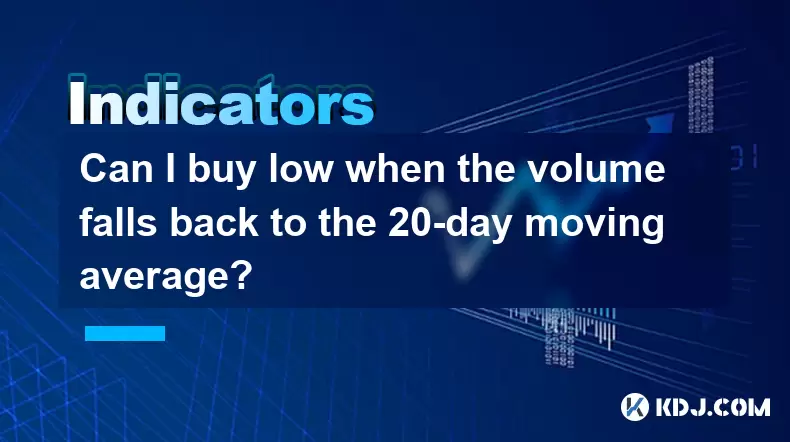 Indicators

Can I buy low when the volume falls back to the 20-day moving average?

KDJ.COM